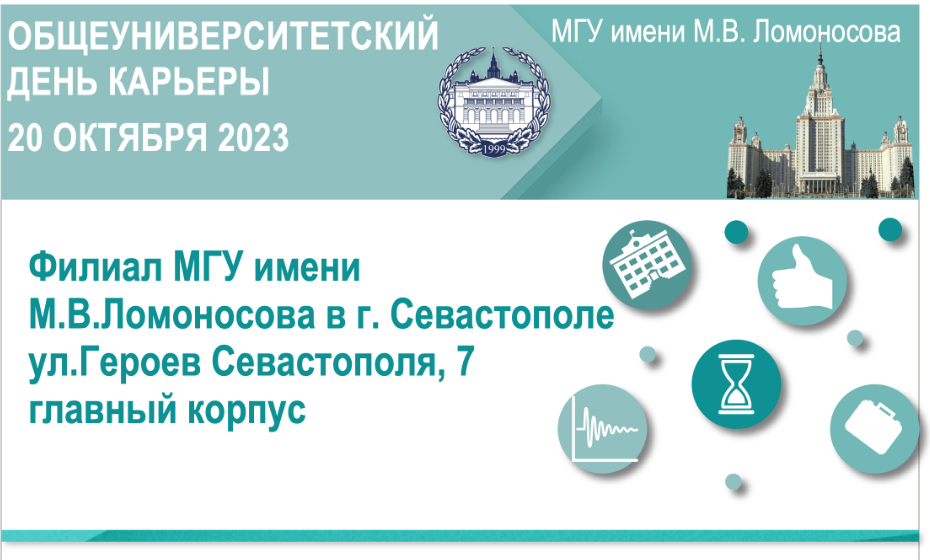 ОБЩЕУНИВЕРСИТЕТСКИЙ ДЕНЬ КАРЬЕРЫ
20 ОКТЯБРЯ 2023

1999

МГУ имени М.В. Ломоносова

Филиал МГУ имени М.В.Ломоносова в г. Севастополе ул.Героев Севастополя, 7 главный корпус